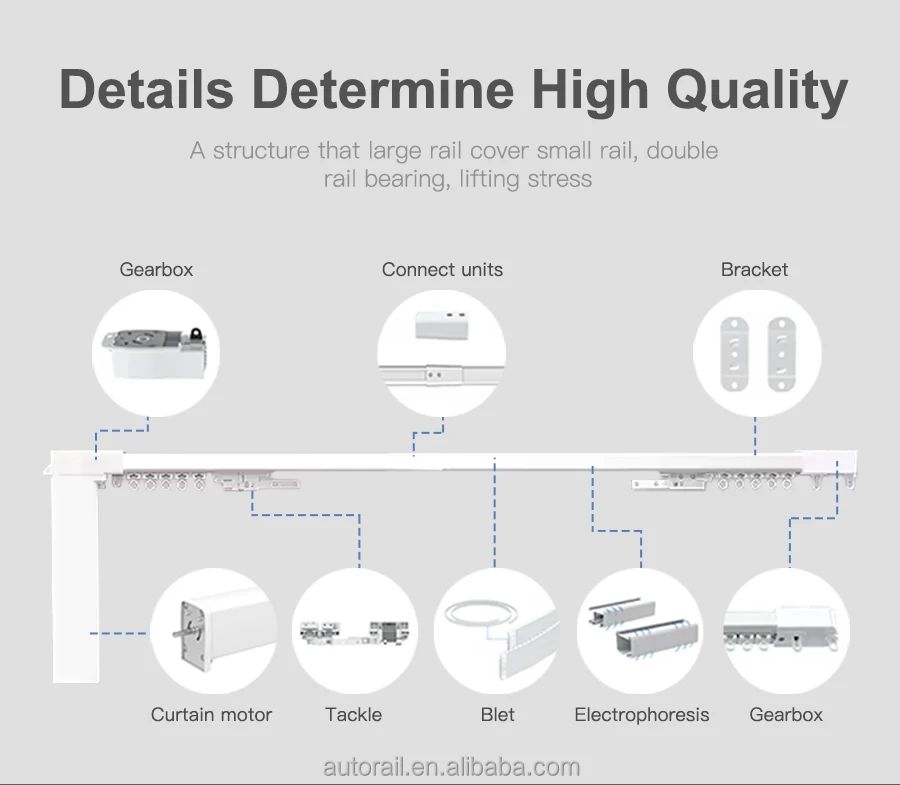 Details Determine High Quality

A structure that large rail cover small rail, double rail bearing, lifting stress

Gearbox

Connect units

Bracket

Curtain motor

Tackle

Blet

Electrophoresis

Gearbox

autorail.en.alibaba.com